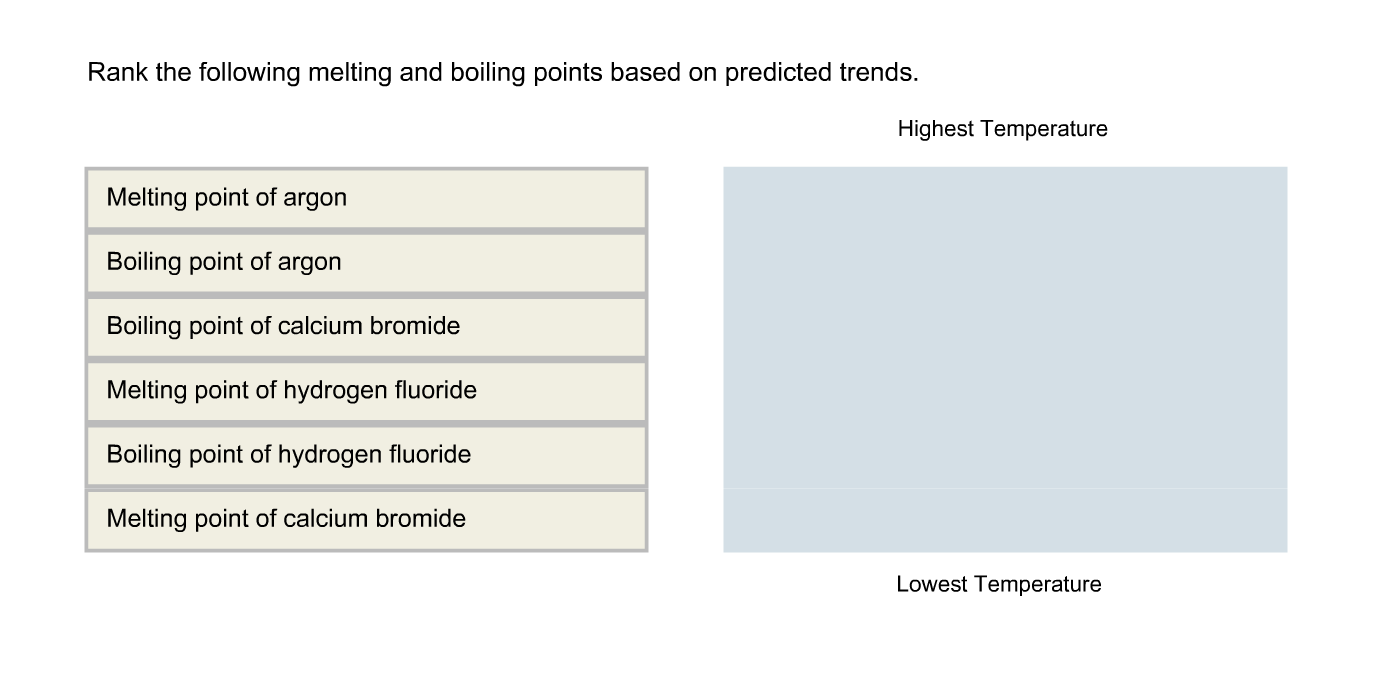 Rank the following melting and boiling points based on predicted trends.

Highest Temperature

Melting point of argon

Boiling point of argon

Boiling point of calcium bromide

Melting point of hydrogen fluoride

Boiling point of hydrogen fluoride

Melting point of calcium bromide

Lowest Temperature